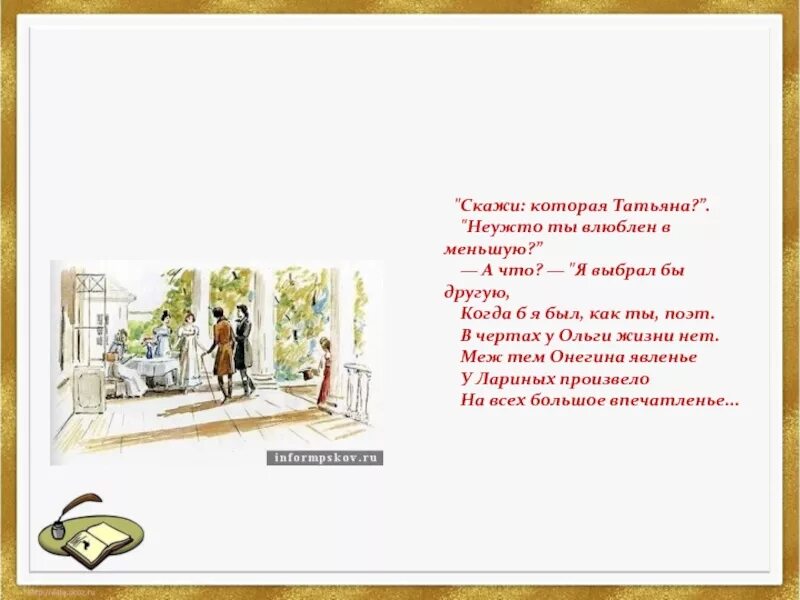 "Скажи: которая Татьяна?".
"Неужто ты влюблен в меньшую?"
— А что? — "Я выбрал бы другую,
Когда б я был, как ты, поэт.
В чертах у Ольги жизни нет.
Меж тем Онегина явленье
У Лариных произвело
На всех большое впечатленье...

informpskov.ru